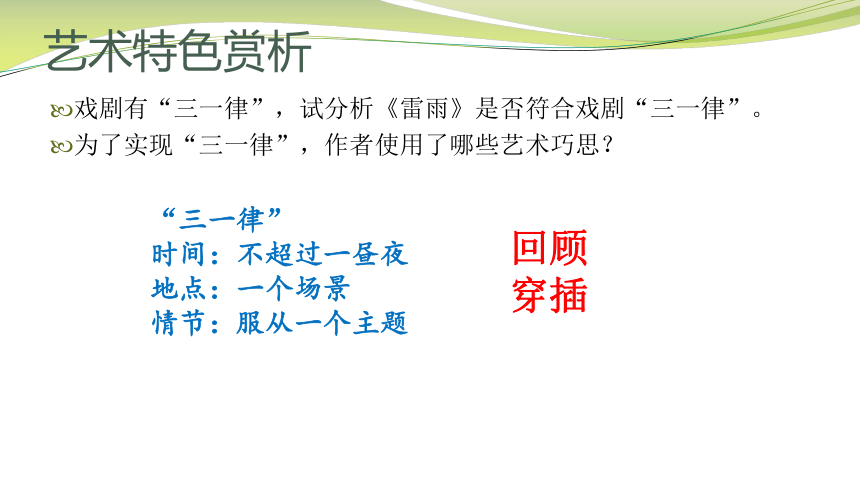 艺术特色赏析

戏剧有“三一律”，试分析《雷雨》是否符合戏剧“三一律”。

为了实现“三一律”，作者使用了哪些艺术巧思？

“三一律”
时间：不超过一昼夜
地点：一个场景
情节：服从一个主题

回顾
穿插